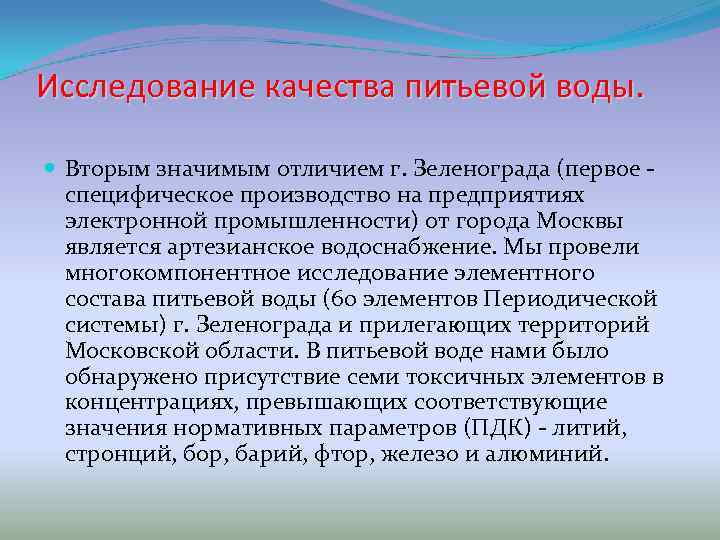 Исследование качества питьевой воды.

Вторым значимым отличием г. Зеленограда (первое - специфическое производство на предприятиях электронной промышленности) от города Москвы является артезианское водоснабжение. Мы провели многокомпонентное исследование элементного состава питьевой воды (60 элементов Периодической системы) г. Зеленограда и прилегающих территорий Московской области. В питьевой воде нами было обнаружено присутствие семи токсичных элементов в концентрациях, превышающих соответствующие значения нормативных параметров (ПДК) - литий, стронций, бор, барий, фтор, железо и алюминий.